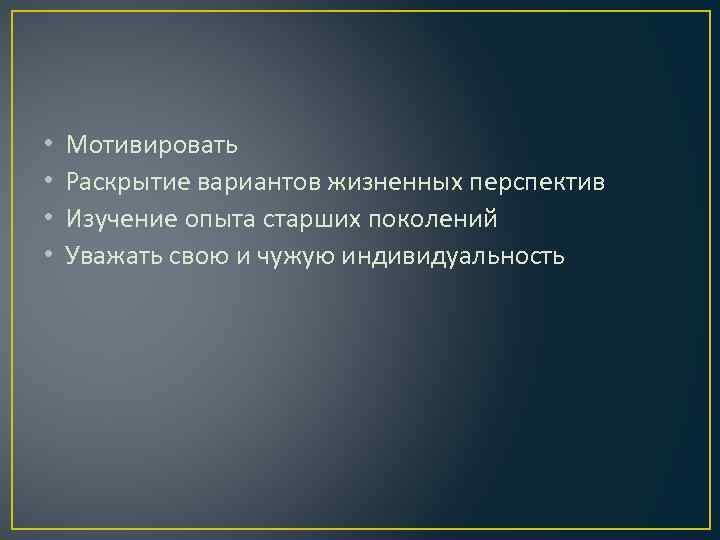 • Мотивировать
• Раскрытие вариантов жизненных перспектив
• Изучение опыта старших поколений
• Уважать свою и чужую индивидуальность